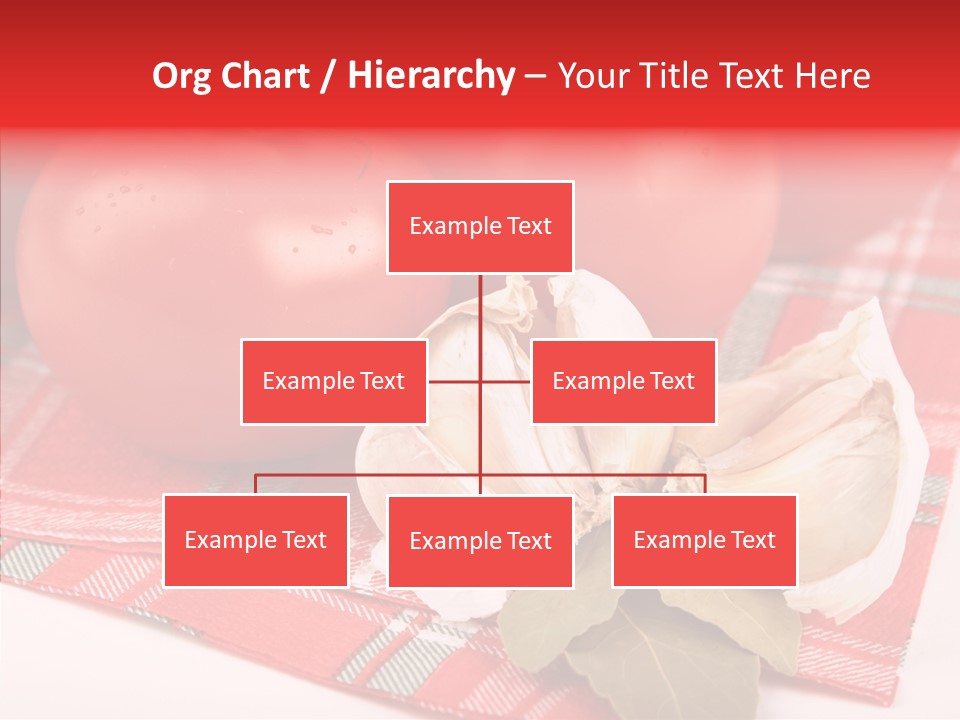 Org Chart / Hierarchy – Your Title Text Here

Example Text

Example Text

Example Text

Example Text

Example Text

Example Text